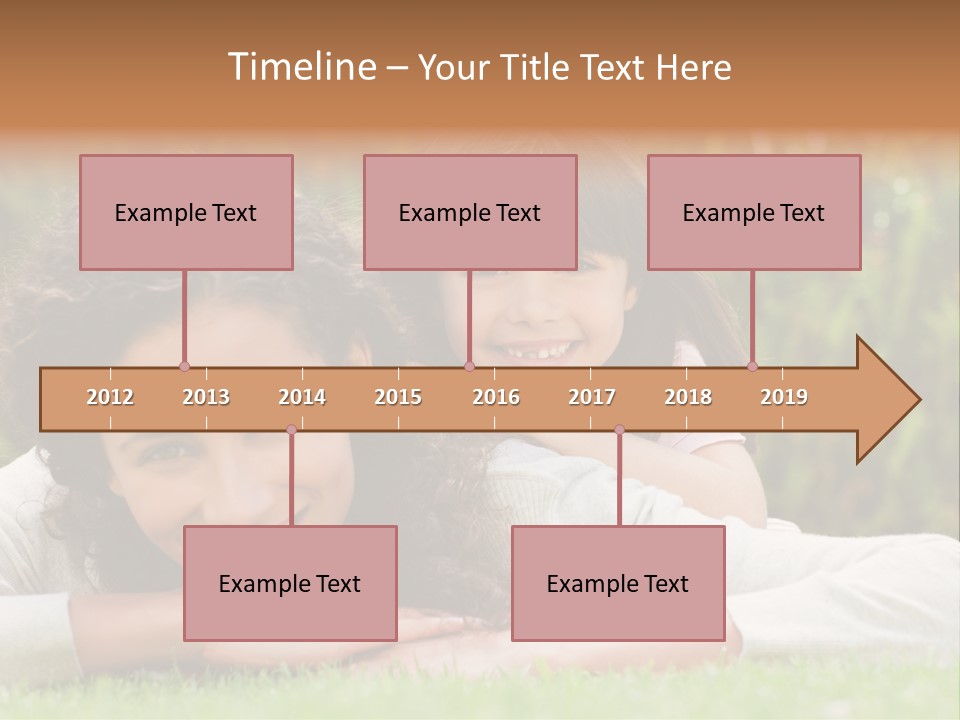 Timeline – Your Title Text Here

Example Text

Example Text

Example Text

2012 2013 2014 2015 2016 2017 2018 2019

Example Text

Example Text